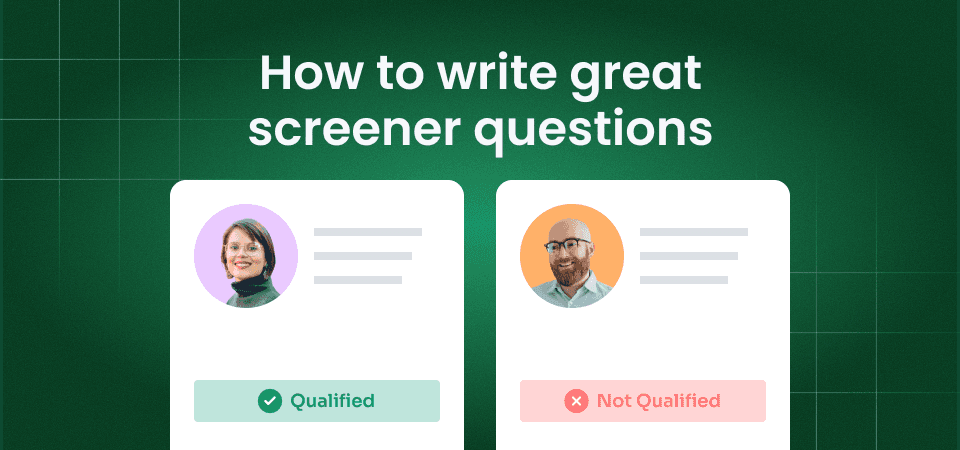 How to write great screener questions

Qualified

Not Qualified